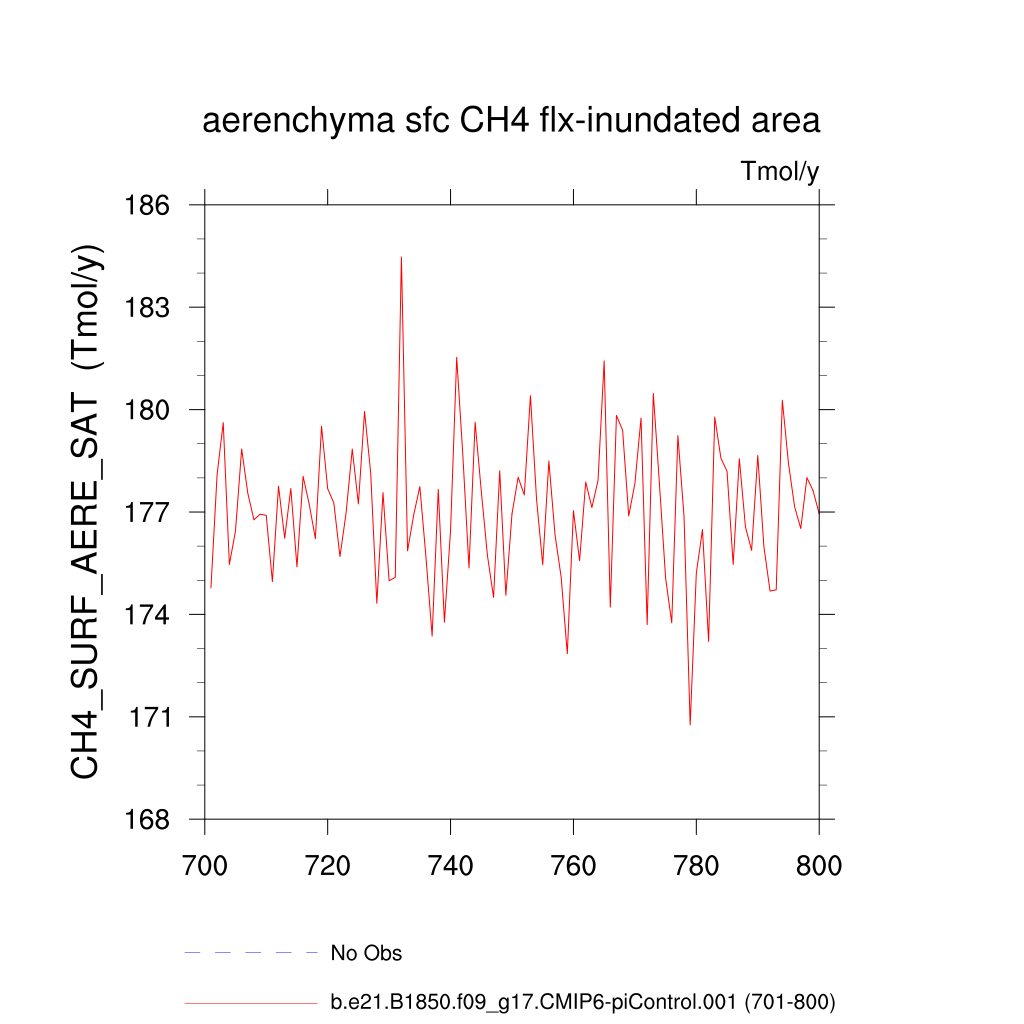 aerenchyma sfc CH4 flx-inundated area

Tmol/y

CH4_SURF_AERE_SAT (Tmol/y)

186
183
180
177
174
171
168

700 720 740 760 780 800

No Obs

b.e21.B1850.f09_g17.CMIP6-piControl.001 (701-800)